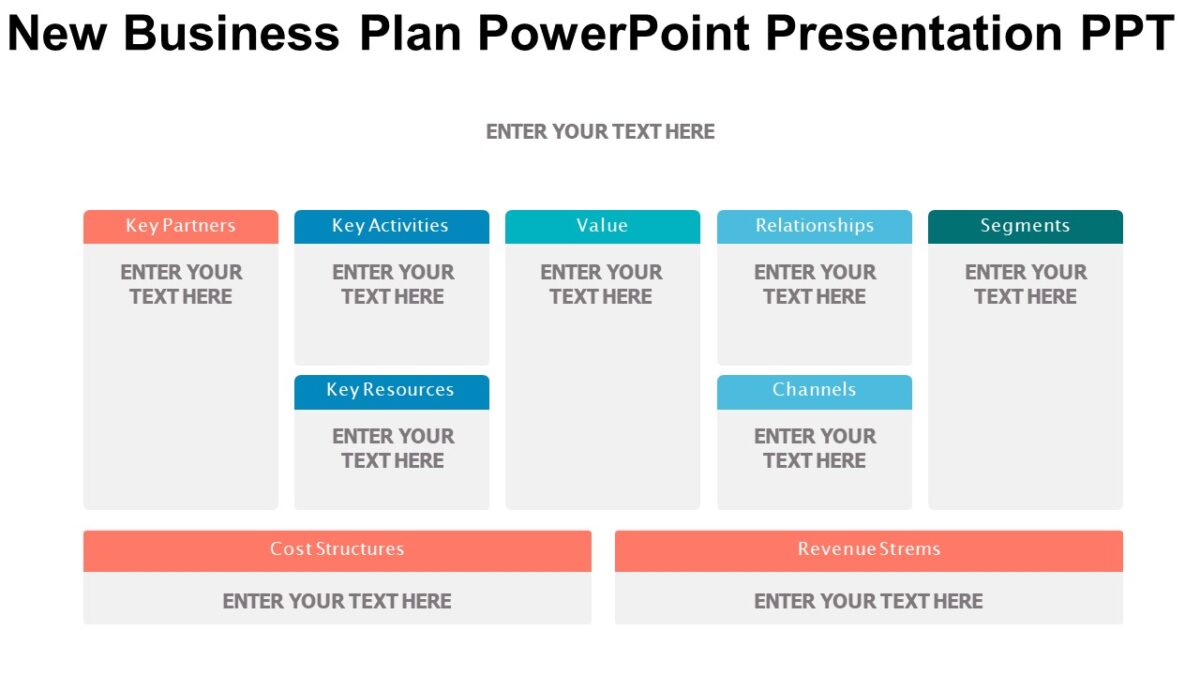 New Business Plan PowerPoint Presentation PPT

ENTER YOUR TEXT HERE

Key Partners

ENTER YOUR TEXT HERE

Key Activities

ENTER YOUR TEXT HERE

Key Resources

ENTER YOUR TEXT HERE

Value

ENTER YOUR TEXT HERE

Relationships

ENTER YOUR TEXT HERE

Channels

ENTER YOUR TEXT HERE

Segments

ENTER YOUR TEXT HERE

Cost Structures

ENTER YOUR TEXT HERE

Revenue Strems

ENTER YOUR TEXT HERE